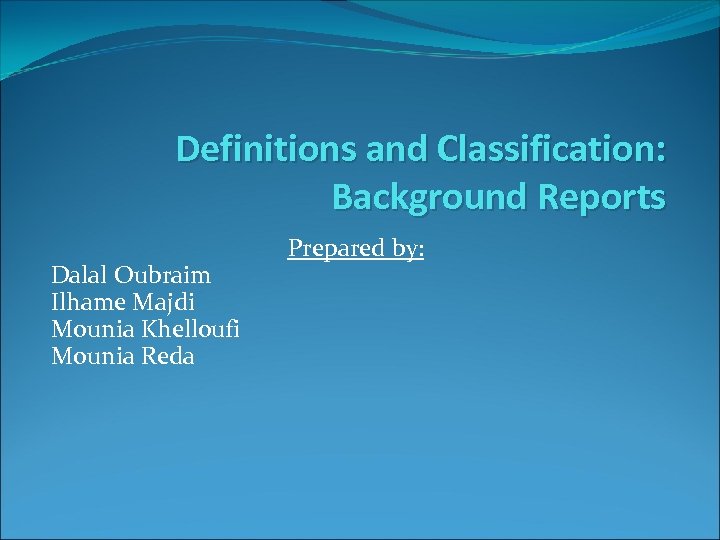 Definitions and Classification: Background Reports

Prepared by:

Dalal Oubraim
Ilhame Majdi
Mounia Khelloufi
Mounia Reda